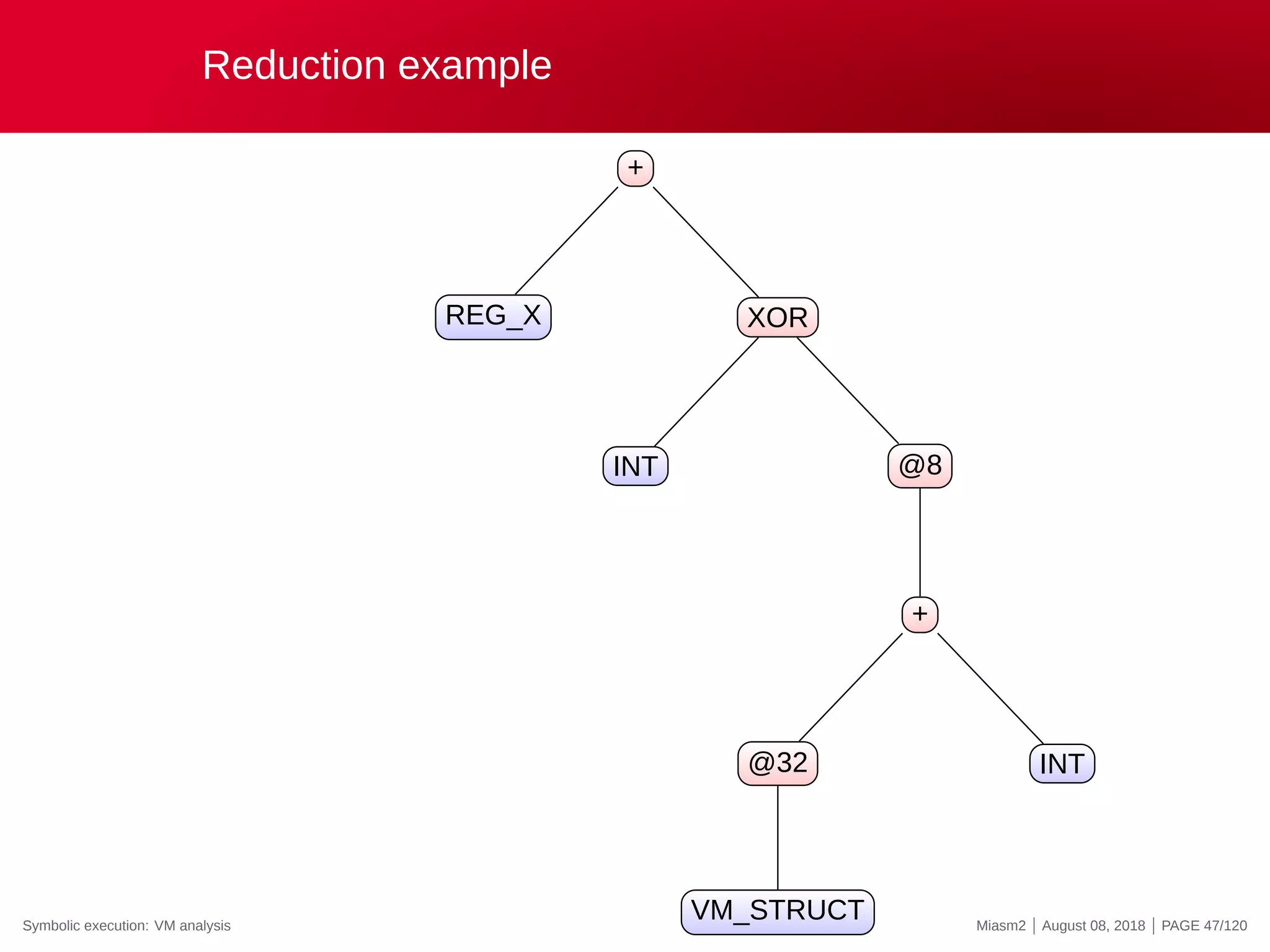 Reduction example

+

REG_X

XOR

INT

@8

+

@32

INT

VM_STRUCT

Symbolic execution: VM analysis

Miasm2 | August 08, 2018 | PAGE 47/120